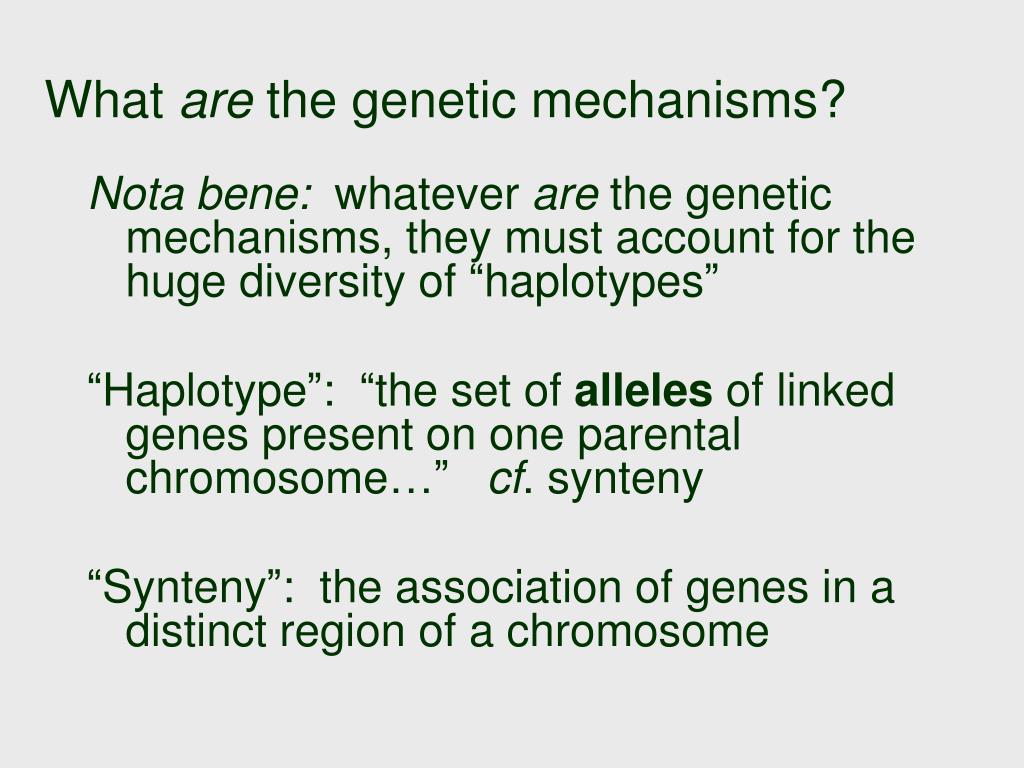 What are the genetic mechanisms?

Nota bene: whatever are the genetic mechanisms, they must account for the huge diversity of “haplotypes”

“Haplotype”: “the set of alleles of linked genes present on one parental chromosome…” cf. synteny

“Synteny”: the association of genes in a distinct region of a chromosome